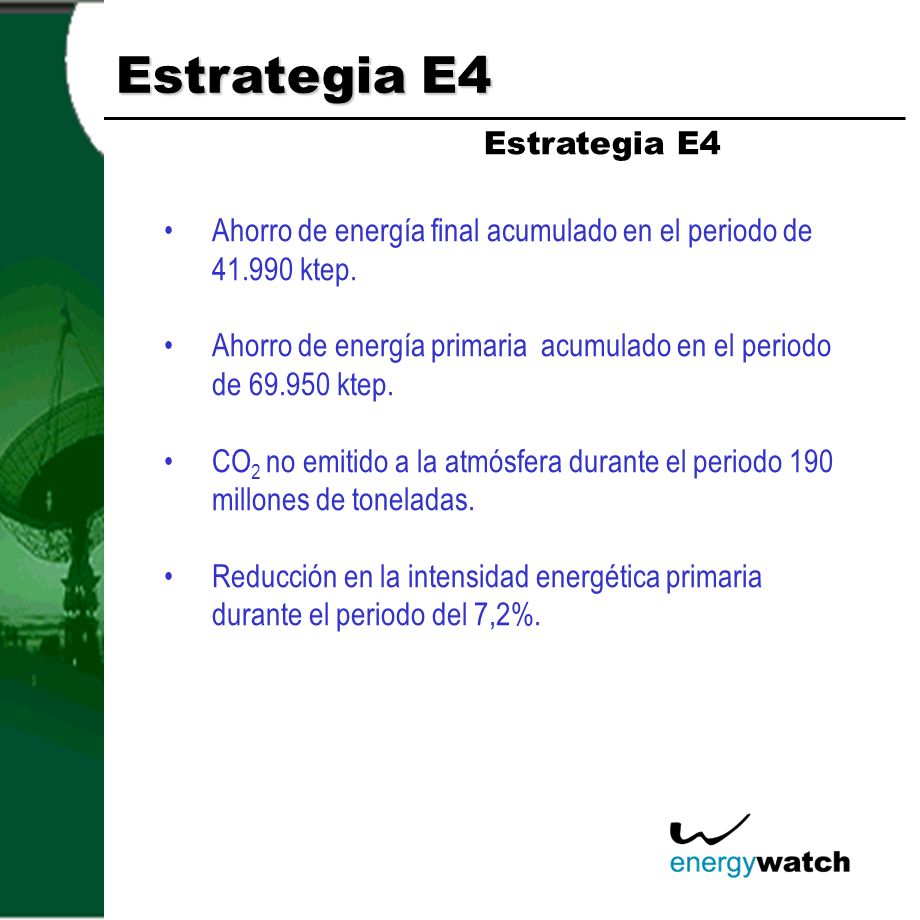 Estrategia E4

Estrategia E4

• Ahorro de energía final acumulado en el periodo de 41.990 ktep.

• Ahorro de energía primaria acumulado en el periodo de 69.950 ktep.

• $CO_2$ no emitido a la atmósfera durante el periodo 190 millones de toneladas.

• Reducción en la intensidad energética primaria durante el periodo del 7,2%.

energywatch